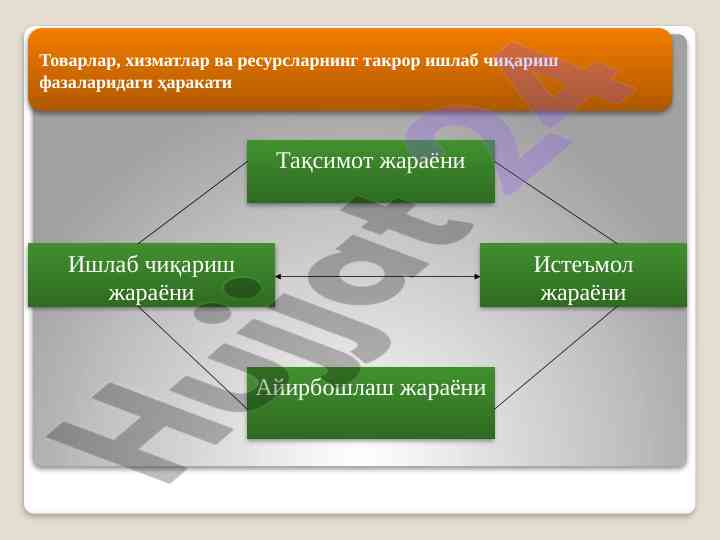 Товарлар, хизматлар ва ресурсларнинг такрор ишлаб чиқариш фазаларидаги ҳаракати

Тақсимот жараёни

Ишлаб чиқариш жараёни

Истеъмол жараёни

Айирбошлаш жараёни

Hujjat24